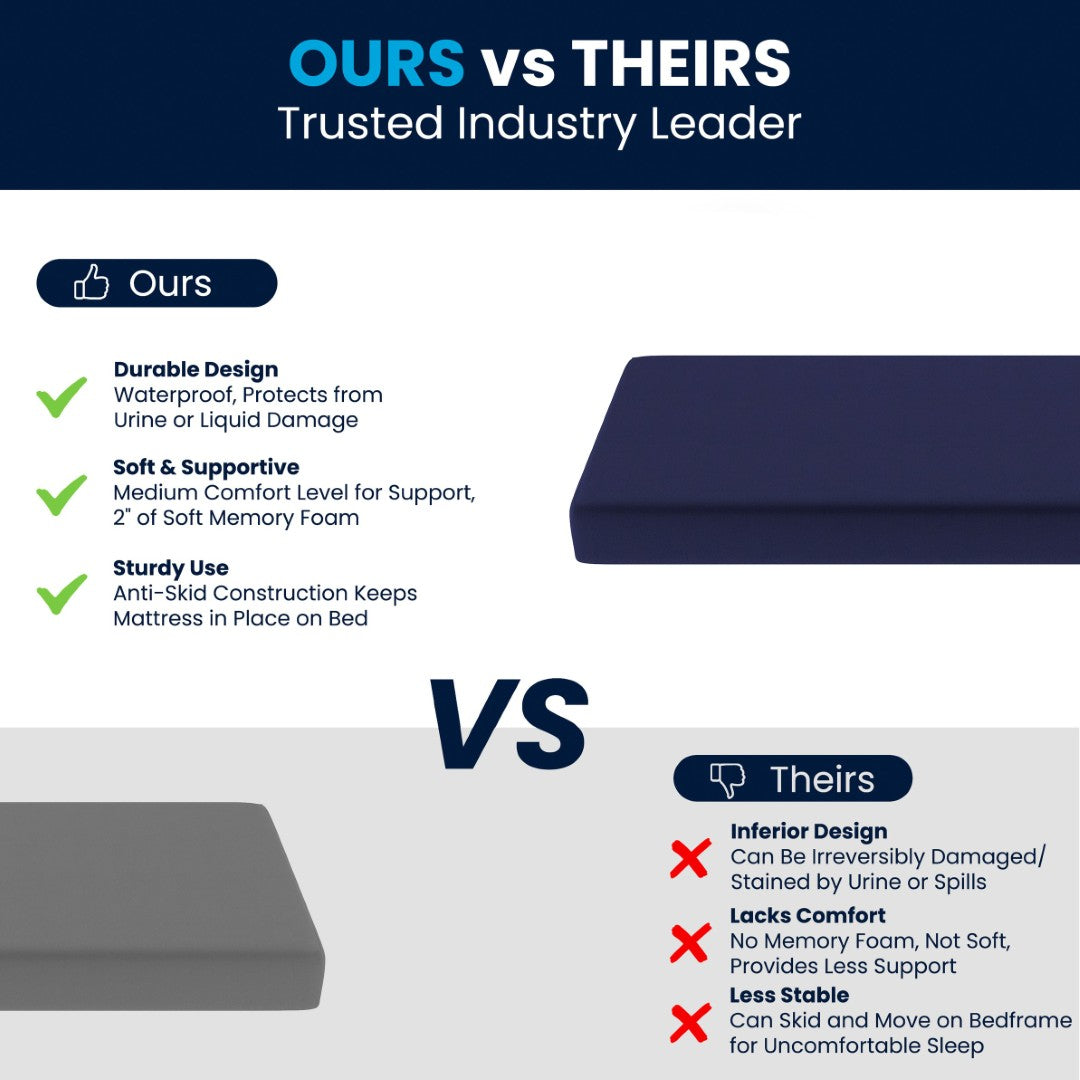 OURS vs THEIRS
Trusted Industry Leader

Ours

Durable Design
Waterproof, Protects from Urine or Liquid Damage

Soft & Supportive
Medium Comfort Level for Support, 2" of Soft Memory Foam

Sturdy Use
Anti-Skid Construction Keeps Mattress in Place on Bed

VS

Theirs

Inferior Design
Can Be Irreversibly Damaged/ Stained by Urine or Spills

Lacks Comfort
No Memory Foam, Not Soft, Provides Less Support

Less Stable
Can Skid and Move on Bedframe for Uncomfortable Sleep